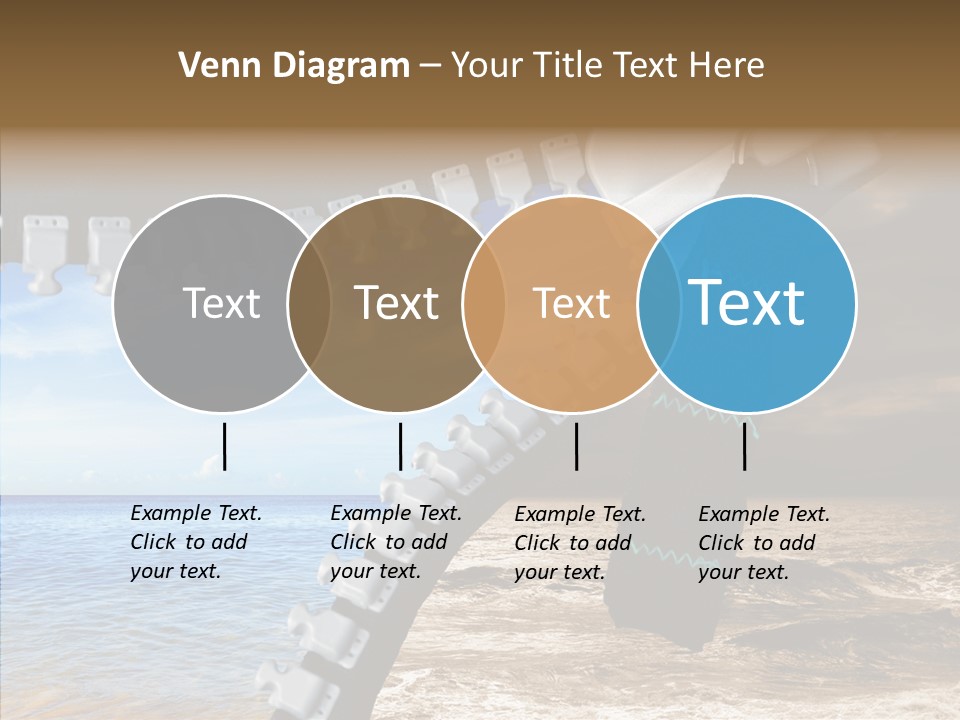 Venn Diagram – Your Title Text Here

Text

Text

Text

Text

Example Text. Click to add your text.

Example Text. Click to add your text.

Example Text. Click to add your text.

Example Text. Click to add your text.